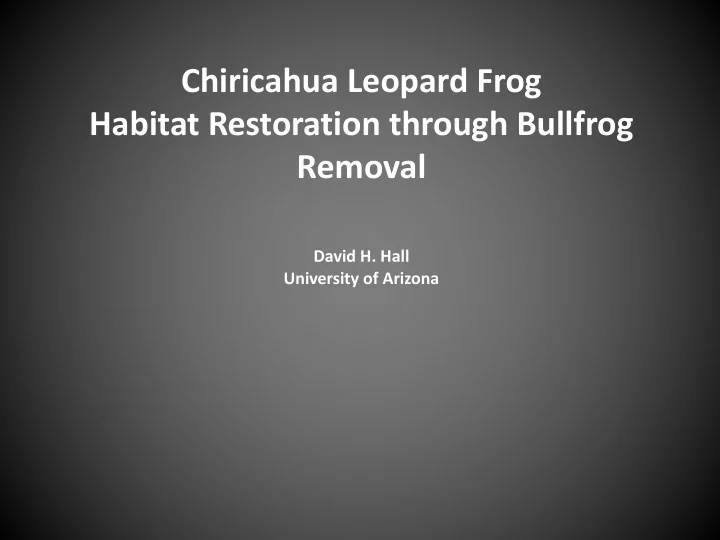 Chiricahua Leopard Frog
Habitat Restoration through Bullfrog Removal

David H. Hall
University of Arizona